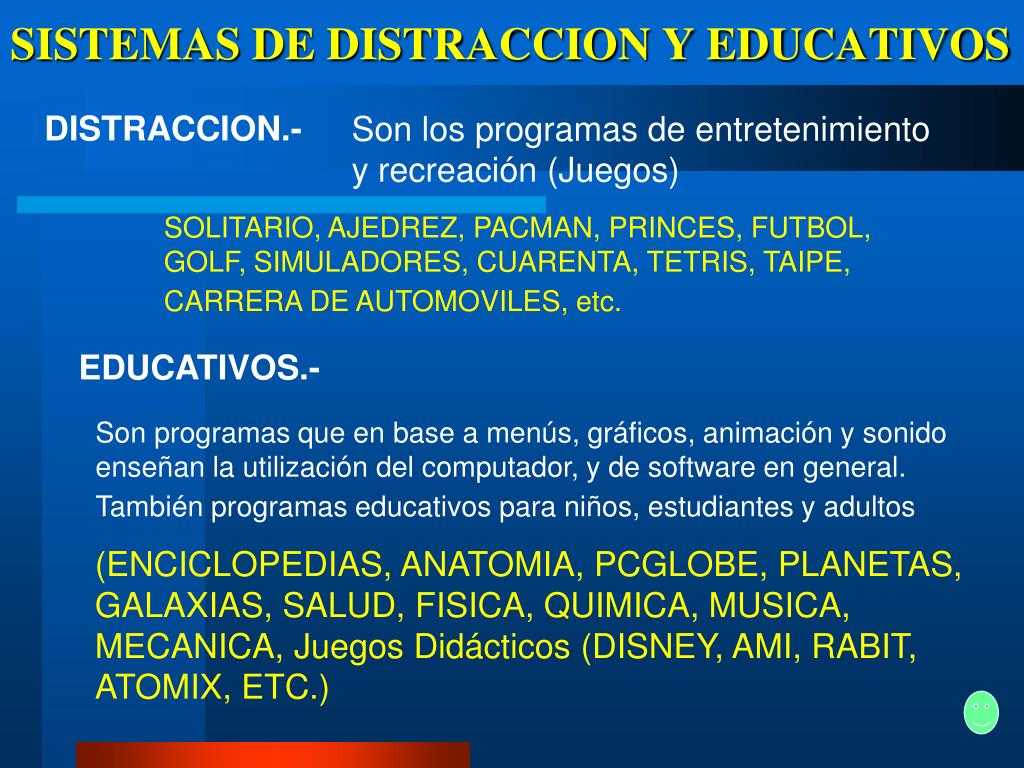 SISTEMAS DE DISTRACCION Y EDUCATIVOS

DISTRACCION.-

Son los programas de entretenimiento y recreación (Juegos)

SOLITARIO, AJEDREZ, PACMAN, PRINCES, FUTBOL, GOLF, SIMULADORES, CUARENTA, TETRIS, TAIPE, CARRERA DE AUTOMOVILES, etc.

EDUCATIVOS.-

Son programas que en base a menús, gráficos, animación y sonido enseñan la utilización del computador, y de software en general.

También programas educativos para niños, estudiantes y adultos

(ENCICLOPEDIAS, ANATOMIA, PCGLOBE, PLANETAS, GALAXIAS, SALUD, FISICA, QUIMICA, MUSICA, MECANICA, Juegos Didácticos (DISNEY, AMI, RABIT, ATOMIX, ETC.)